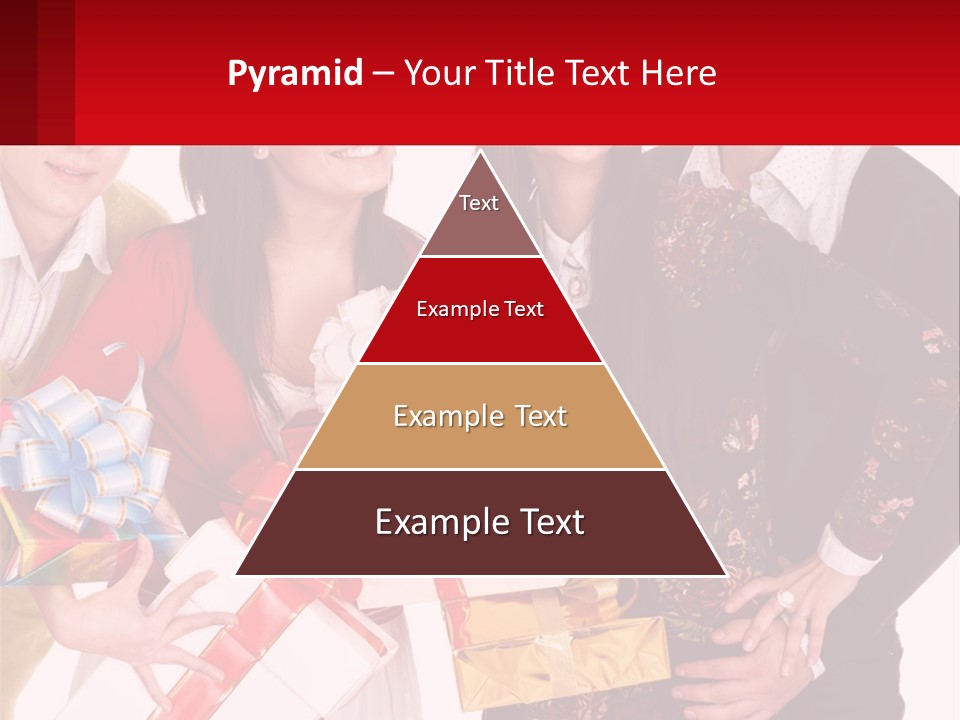 Pyramid – Your Title Text Here

Text

Example Text

Example Text

Example Text